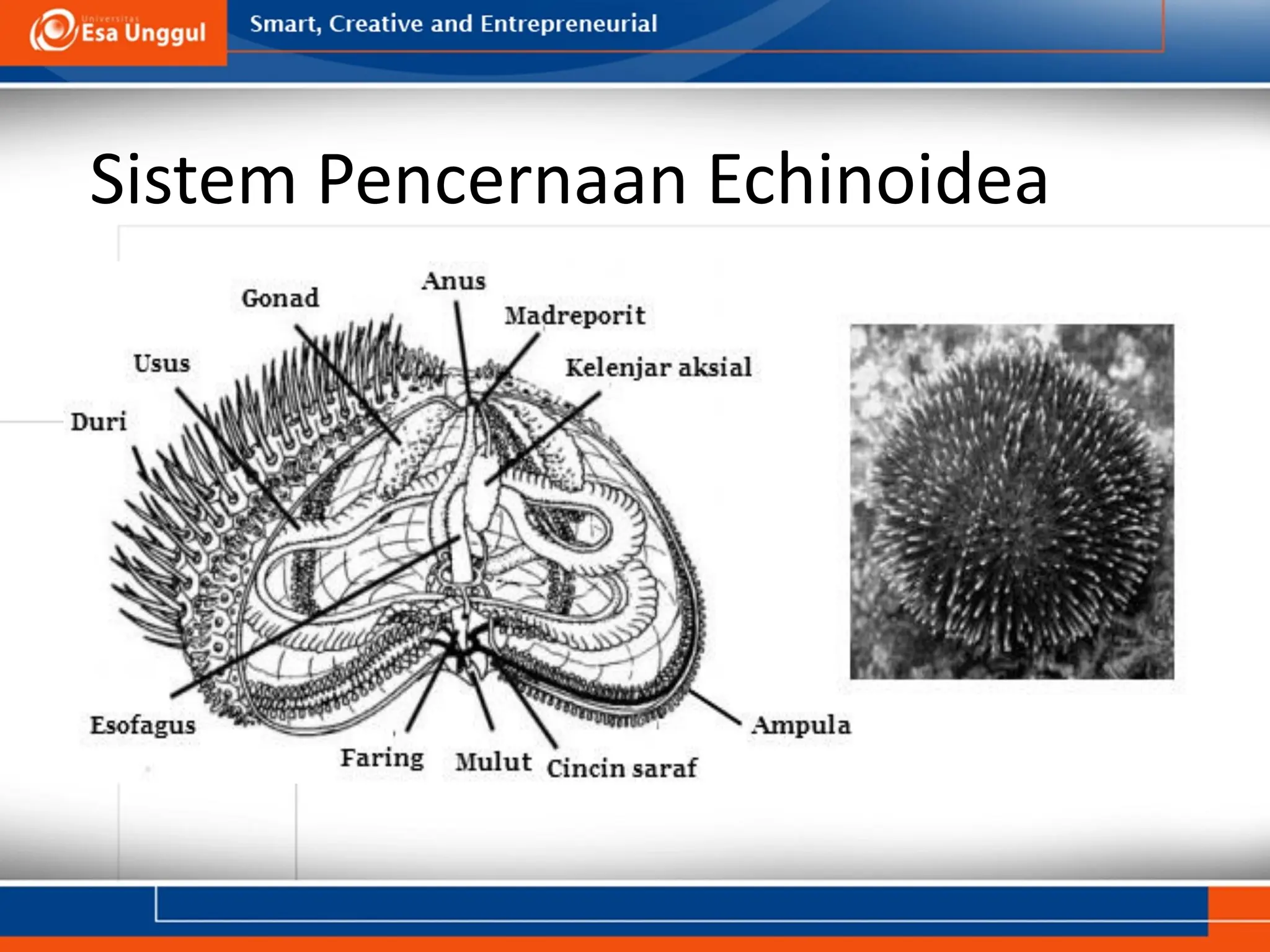 Universitas Esa Unggul

Smart, Creative and Entrepreneurial

Sistem Pencernaan Echinoidea

Anus
Gonad
Madreporit
Usus
Kelenjar aksial
Duri
Esofagus
Faring
Mulut
Cincin saraf
Ampula